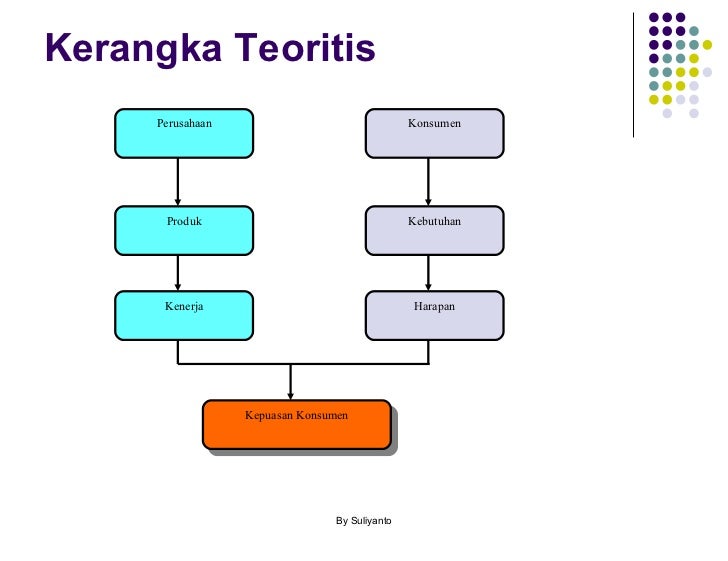 Kerangka Teoritis

Perusahaan

Produk

Kenerja

Konsumen

Kebutuhan

Harapan

Kepuasan Konsumen

By Suliyanto